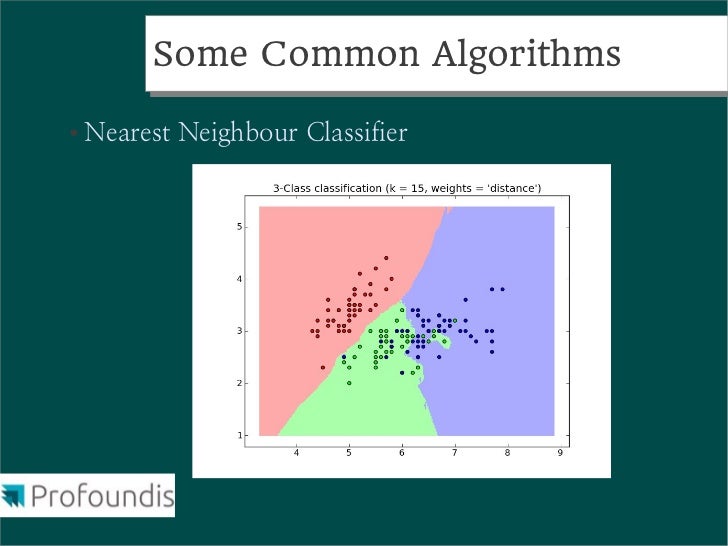 Some Common Algorithms

• Nearest Neighbour Classifier

3-Class classification (k = 15, weights = 'distance')

5
4
3
2
1

4 5 6 7 8 9

Profoundis